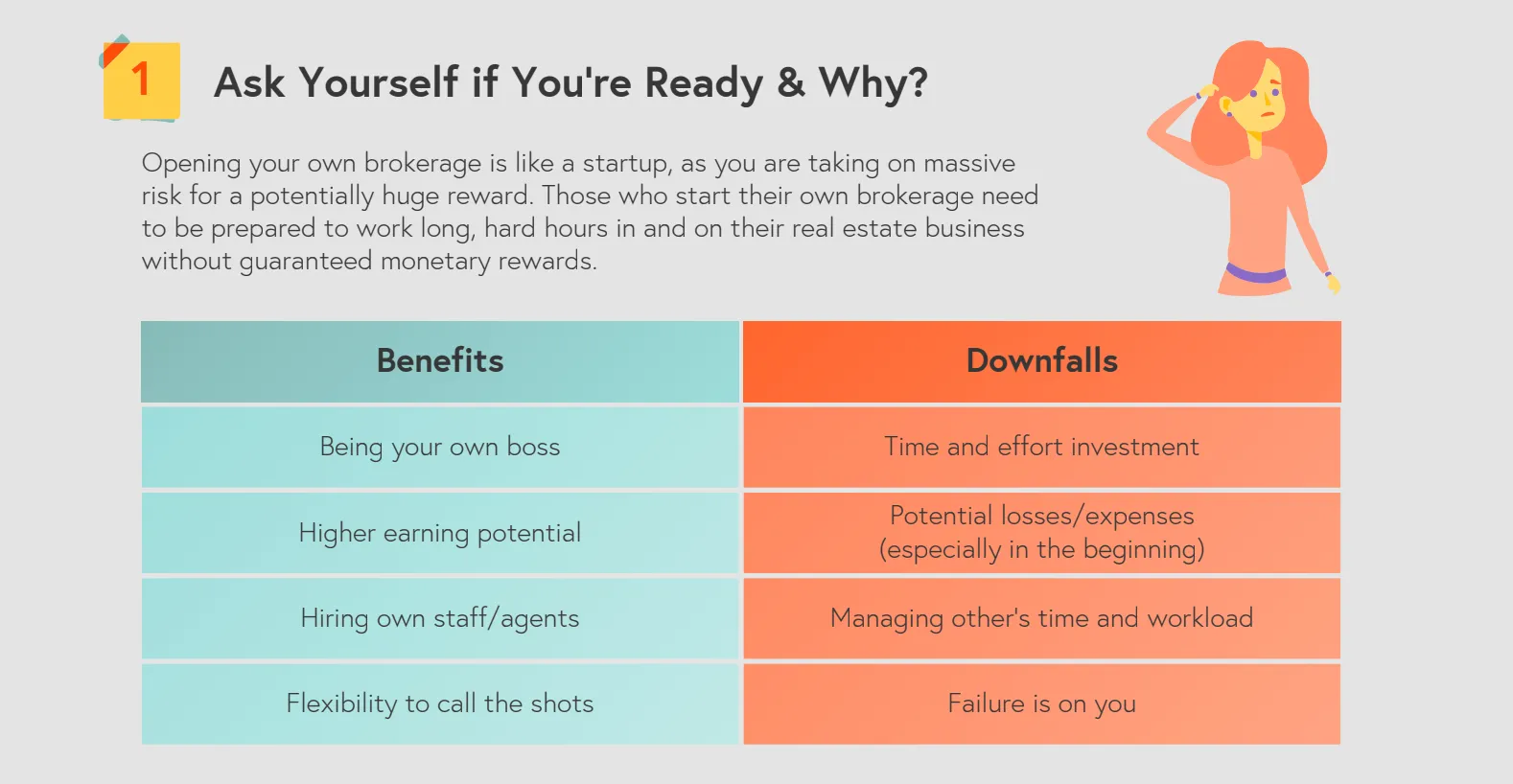 1

Ask Yourself if You're Ready & Why?

Opening your own brokerage is like a startup, as you are taking on massive risk for a potentially huge reward. Those who start their own brokerage need to be prepared to work long, hard hours in and on their real estate business without guaranteed monetary rewards.

| Benefits | Downfalls |
|---|---|
| Being your own boss | Time and effort investment |
| Higher earning potential | Potential losses/expenses (especially in the beginning) |
| Hiring own staff/agents | Managing other's time and workload |
| Flexibility to call the shots | Failure is on you |